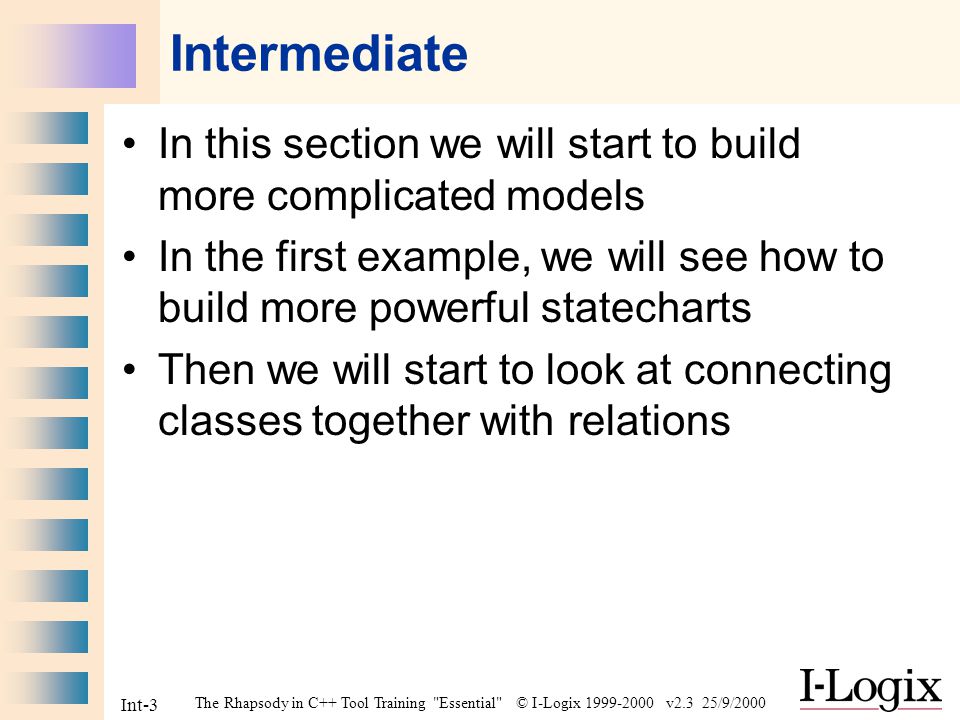 Intermediate

• In this section we will start to build more complicated models

• In the first example, we will see how to build more powerful statecharts

• Then we will start to look at connecting classes together with relations

Int-3 The Rhapsody in C++ Tool Training "Essential" © I-Logix 1999-2000 v2.3 25/9/2000

I-Logix